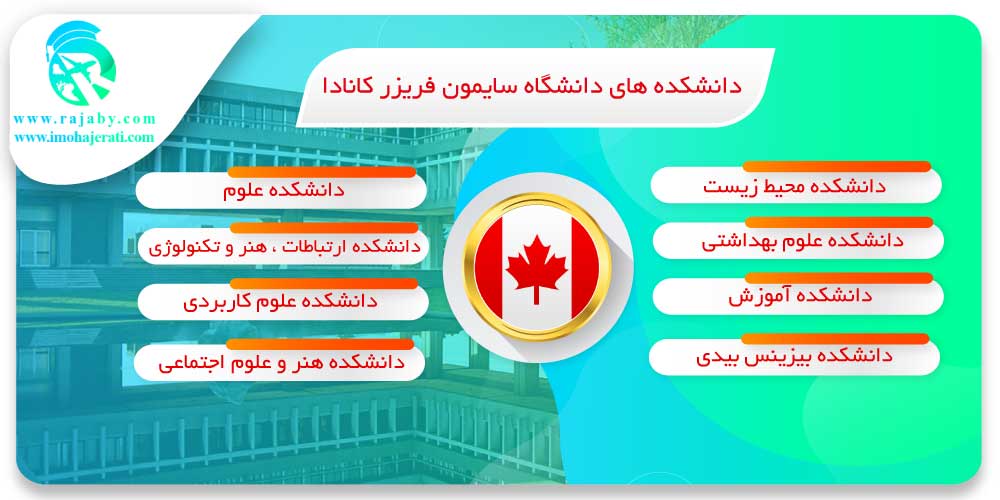 www.rajaby.com
www.imohajerati.com

دانشکده های دانشگاه سایمون فریزر کانادا

دانشکده محیط زیست

دانشکده علوم بهداشتی

دانشکده آموزش

دانشکده بیزینس بیدی

دانشکده علوم

دانشکده ارتباطات ، هنر و تکنولوژی

دانشکده علوم کاربردی

دانشکده هنر و علوم اجتماعی